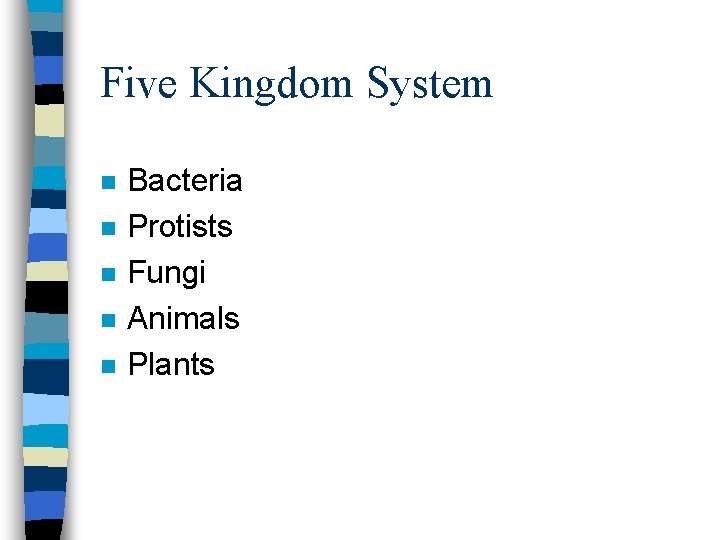 Five Kingdom System

- Bacteria
- Protists
- Fungi
- Animals
- Plants